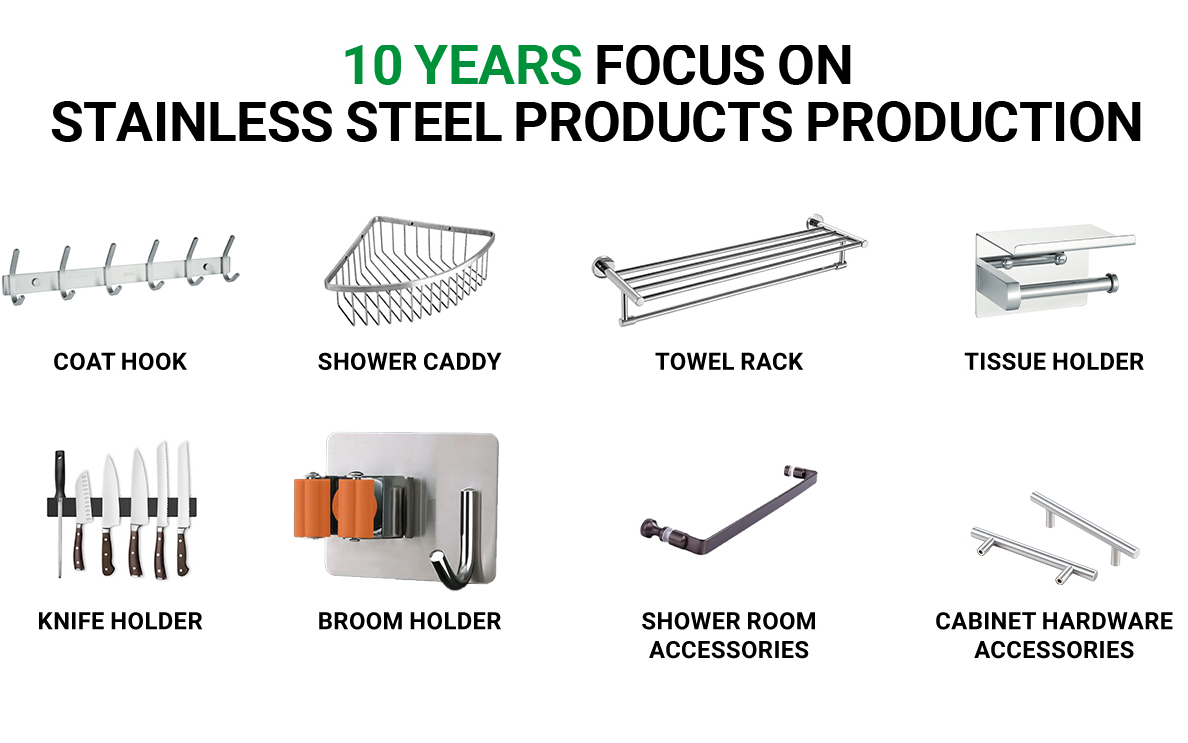 10 YEARS FOCUS ON
STAINLESS STEEL PRODUCTS PRODUCTION

COAT HOOK

SHOWER CADDY

TOWEL RACK

TISSUE HOLDER

KNIFE HOLDER

BROOM HOLDER

SHOWER ROOM ACCESSORIES

CABINET HARDWARE ACCESSORIES